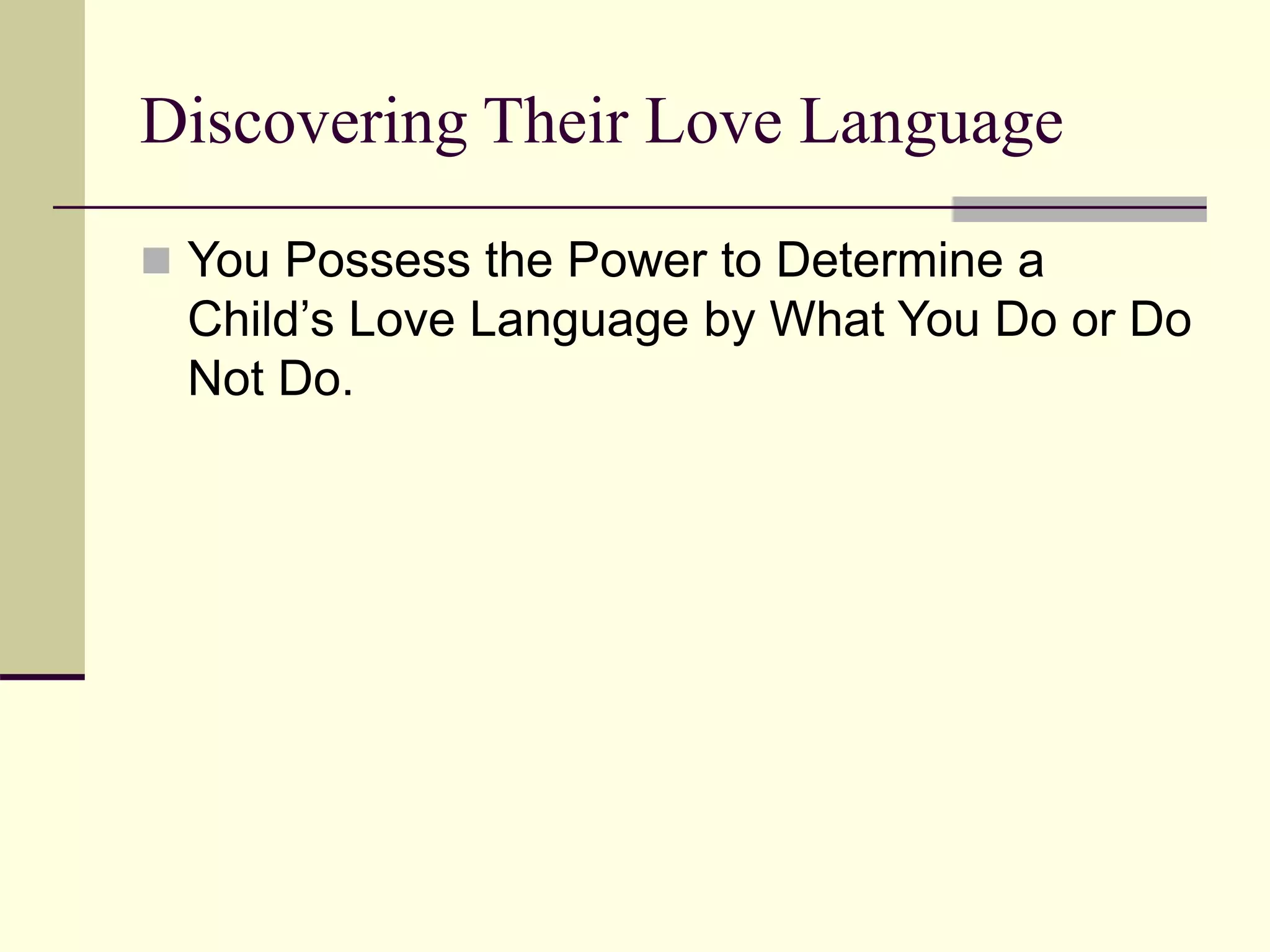 Discovering Their Love Language

You Possess the Power to Determine a Child’s Love Language by What You Do or Do Not Do.